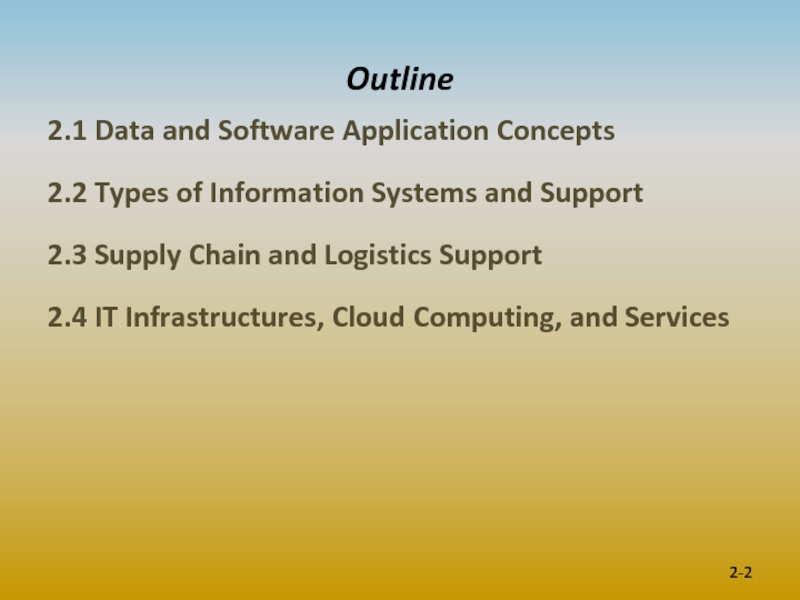 Outline

2.1 Data and Software Application Concepts

2.2 Types of Information Systems and Support

2.3 Supply Chain and Logistics Support

2.4 IT Infrastructures, Cloud Computing, and Services

2-2